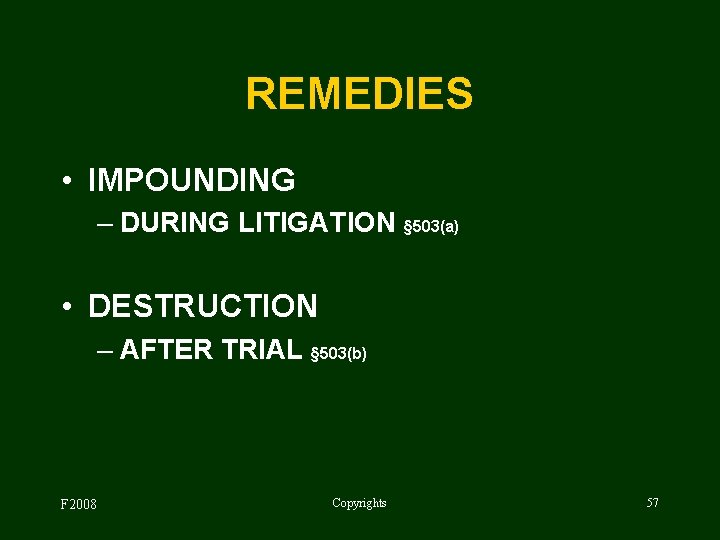 REMEDIES

• IMPOUNDING
– DURING LITIGATION §503(a)

• DESTRUCTION
– AFTER TRIAL §503(b)

F2008

Copyrights

57